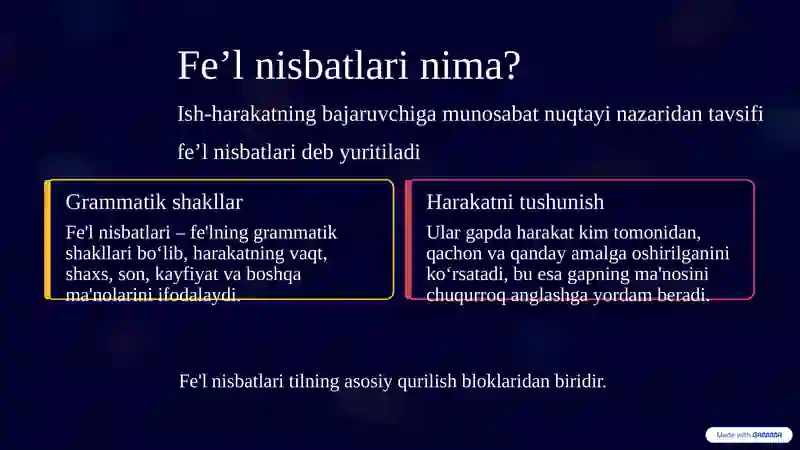 Fe’l nisbatlari nima?

Ish-harakatning bajaruvchiga munosabat nuqtayi nazaridan tavsifi fe’l nisbatlari deb yuritiladi

Grammatik shakllar

Fe'l nisbatlari – fe'lning grammatik shakllari bo‘lib, harakatning vaqt, shaxs, son, kayfiyat va boshqa ma'nolarini ifodalaydi.

Harakatni tushunish

Ular gapda harakat kim tomonidan, qachon va qanday amalga oshirilganini ko‘rsatadi, bu esa gapning ma'nosini chuqurroq anglashga yordam beradi.

Fe'l nisbatlari tilning asosiy qurilish bloklaridan biridir.

Made with GAMMA